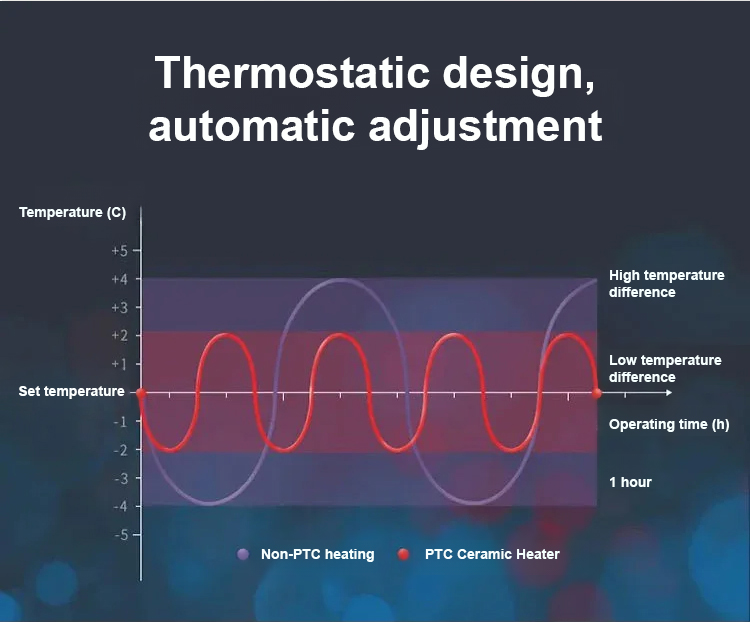 Thermostatic design, automatic adjustment

Temperature (C)

+5
+4
+3
+2
+1
Set temperature
-1
-2
-3
-4
-5

High temperature difference

Low temperature difference

Operating time (h)

1 hour

Non-PTC heating
PTC Ceramic Heater